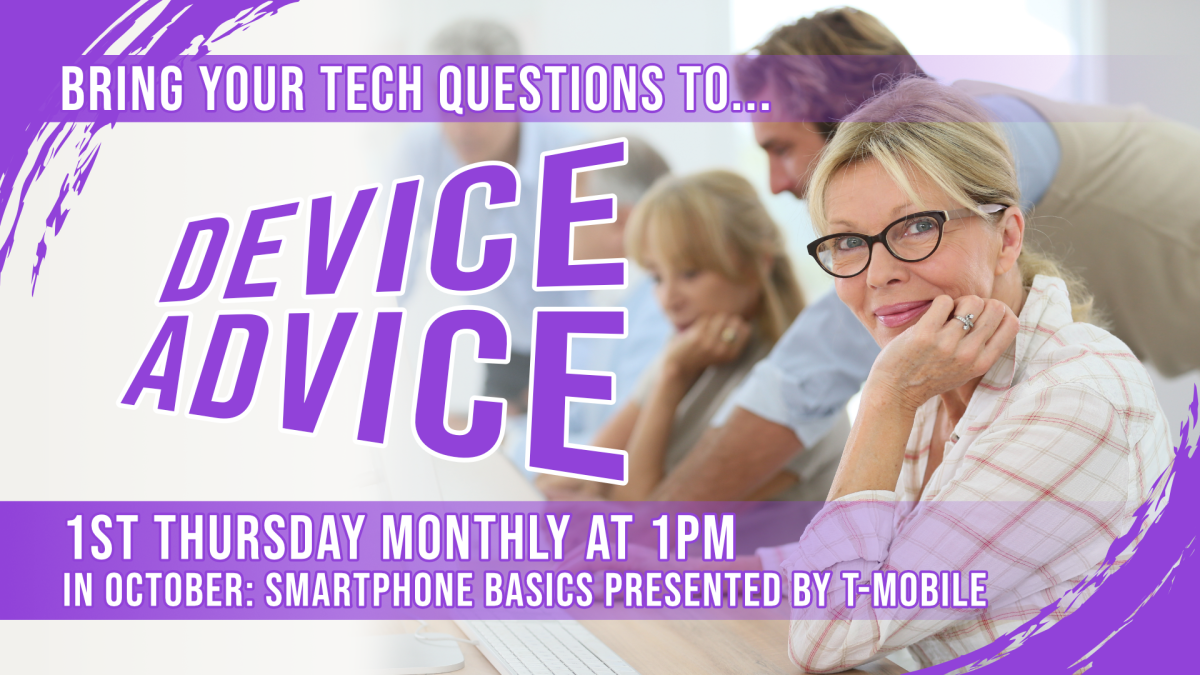 BRING YOUR TECH QUESTIONS TO...

DEVICE ADVICE

1ST THURSDAY MONTHLY AT 1PM
IN OCTOBER: SMARTPHONE BASICS PRESENTED BY T-MOBILE